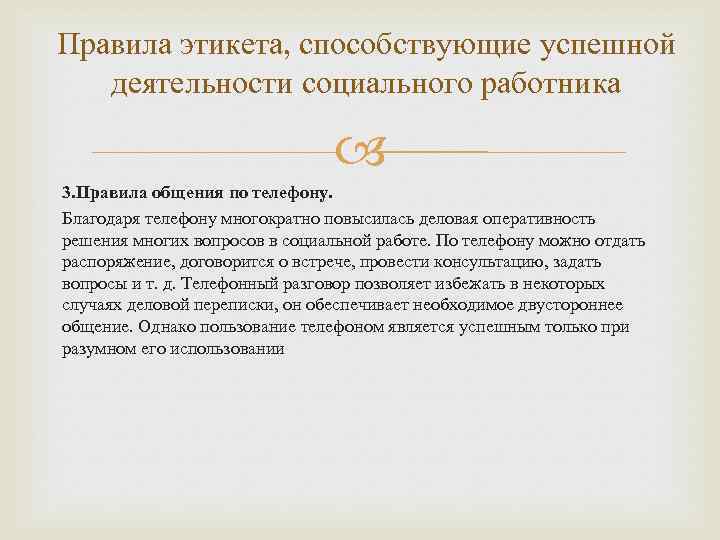 Правила этикета, способствующие успешной деятельности социального работника

3.Правила общения по телефону.

Благодаря телефону многократно повысилась деловая оперативность решения многих вопросов в социальной работе. По телефону можно отдать распоряжение, договорится о встрече, провести консультацию, задать вопросы и т. д. Телефонный разговор позволяет избежать в некоторых случаях деловой переписки, он обеспечивает необходимое двустороннее общение. Однако пользование телефоном является успешным только при разумном его использовании